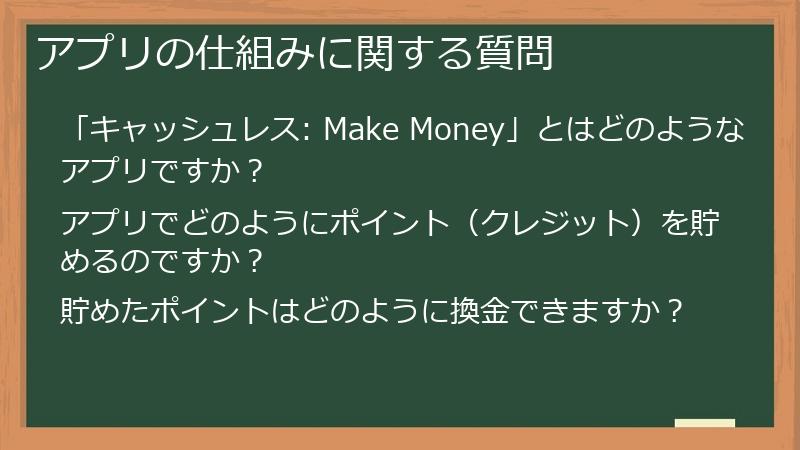 アプリの仕組みに関する質問

「キャッシュレス: Make Money」とはどのようなアプリですか？

アプリでどのようにポイント（クレジット）を貯めるのですか？

貯めたポイントはどのように換金できますか？